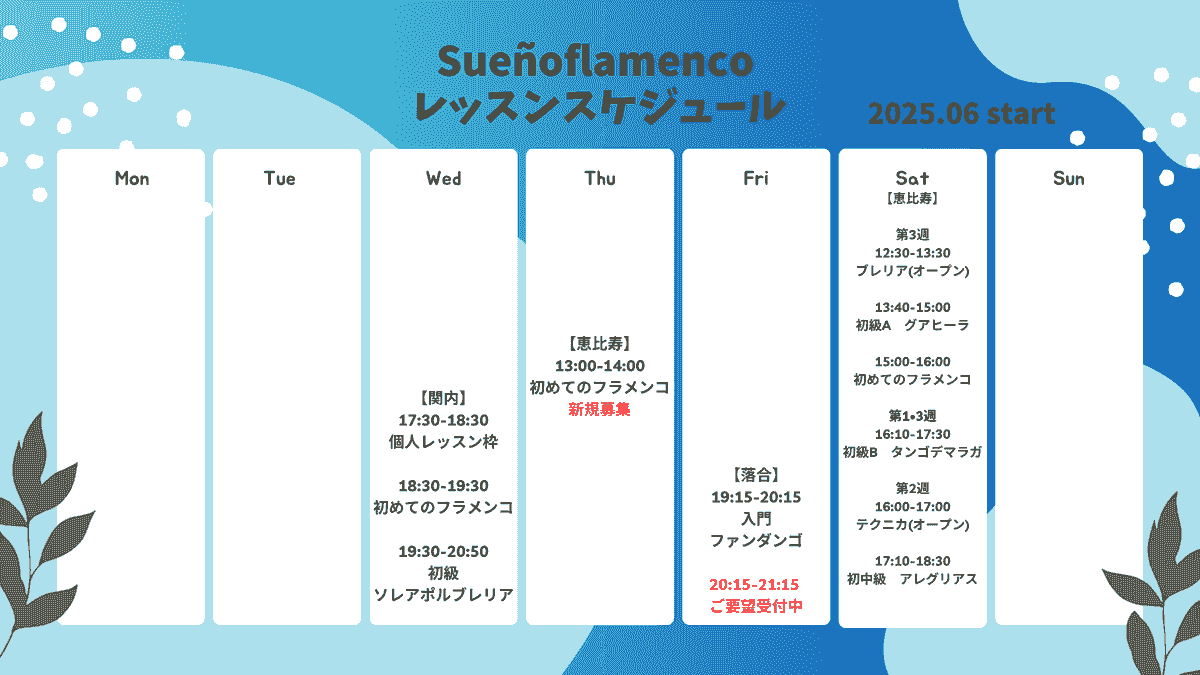 Sueñoflamenco
レッスンスケジュール

2025.06 start

Mon

Tue

Wed

【関内】
17:30-18:30
個人レッスン枠

18:30-19:30
初めてのフラメンコ

19:30-20:50
初級
ソレアポルブレリア

Thu

【恵比寿】
13:00-14:00
初めてのフラメンコ
新規募集

Fri

【落合】
19:15-20:15
入門
ファンダンゴ

20:15-21:15
ご要望受付中

Sat
【恵比寿】

第3週
12:30-13:30
ブレリア(オープン)

13:40-15:00
初級A　グアヒーラ

15:00-16:00
初めてのフラメンコ

第1•3週
16:10-17:30
初級B　タンゴデマラガ

第2週
16:00-17:00
テクニカ(オープン)

17:10-18:30
初中級　アレグリアス

Sun